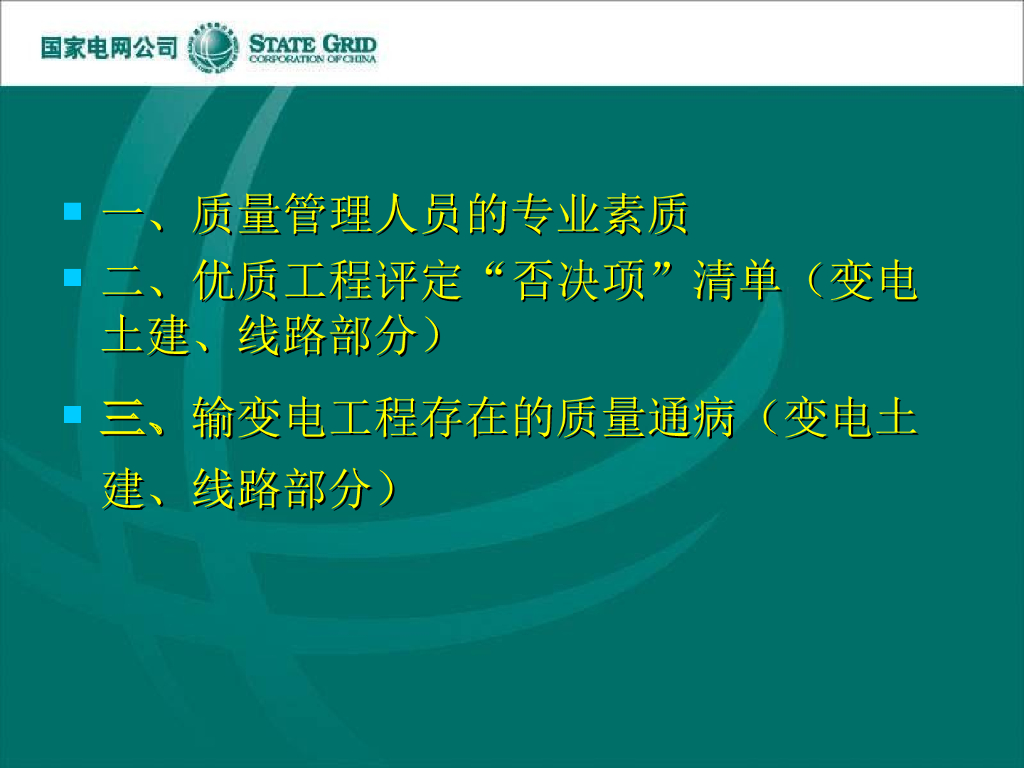 国家电网公司 STATE GRID CORPORATION OF CHINA

一、质量管理人员的专业素质

二、优质工程评定“否决项”清单（变电土建、线路部分）

三、输变电工程存在的质量通病（变电土建、线路部分）